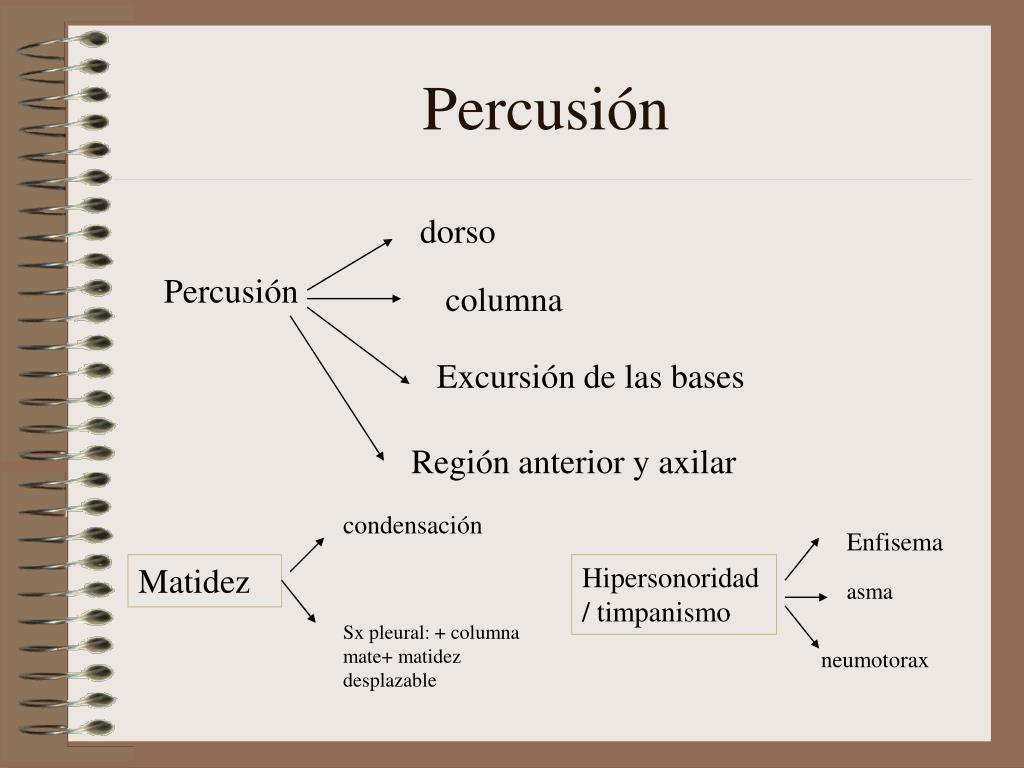 Percusión

Percusión

dorso

columna

Excursión de las bases

Región anterior y axilar

Matidez

condensación

Sx pleural: + columna mate+ matidez desplazable

Hipersonoridad / timpanismo

Enfisema

asma

neumotorax